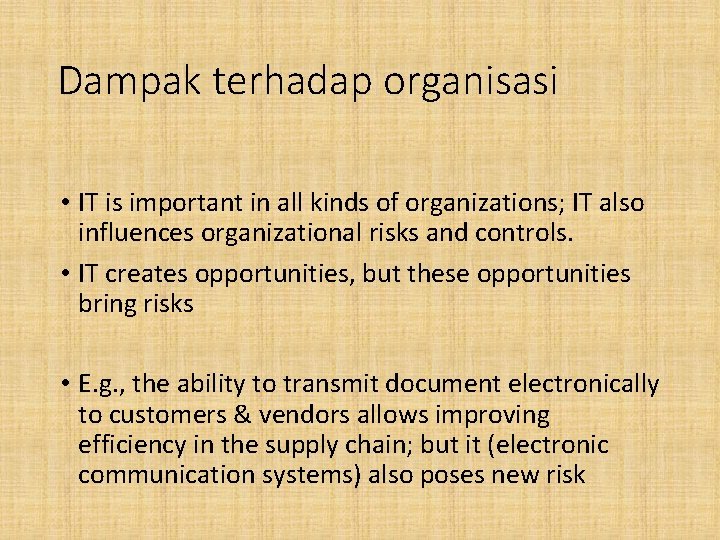 Dampak terhadap organisasi

• IT is important in all kinds of organizations; IT also influences organizational risks and controls.

• IT creates opportunities, but these opportunities bring risks

• E.g., the ability to transmit document electronically to customers & vendors allows improving efficiency in the supply chain; but it (electronic communication systems) also poses new risk